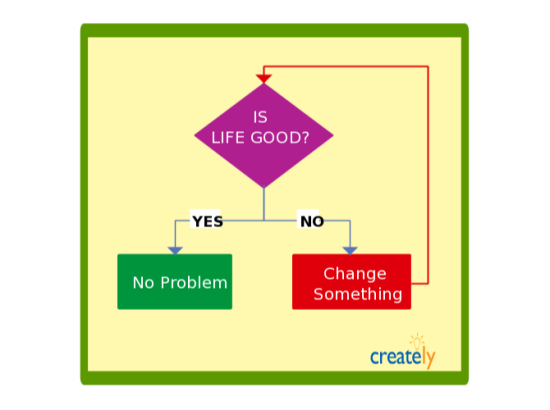 IS
LIFE GOOD?

YES

NO

No Problem

Change
Something

creately